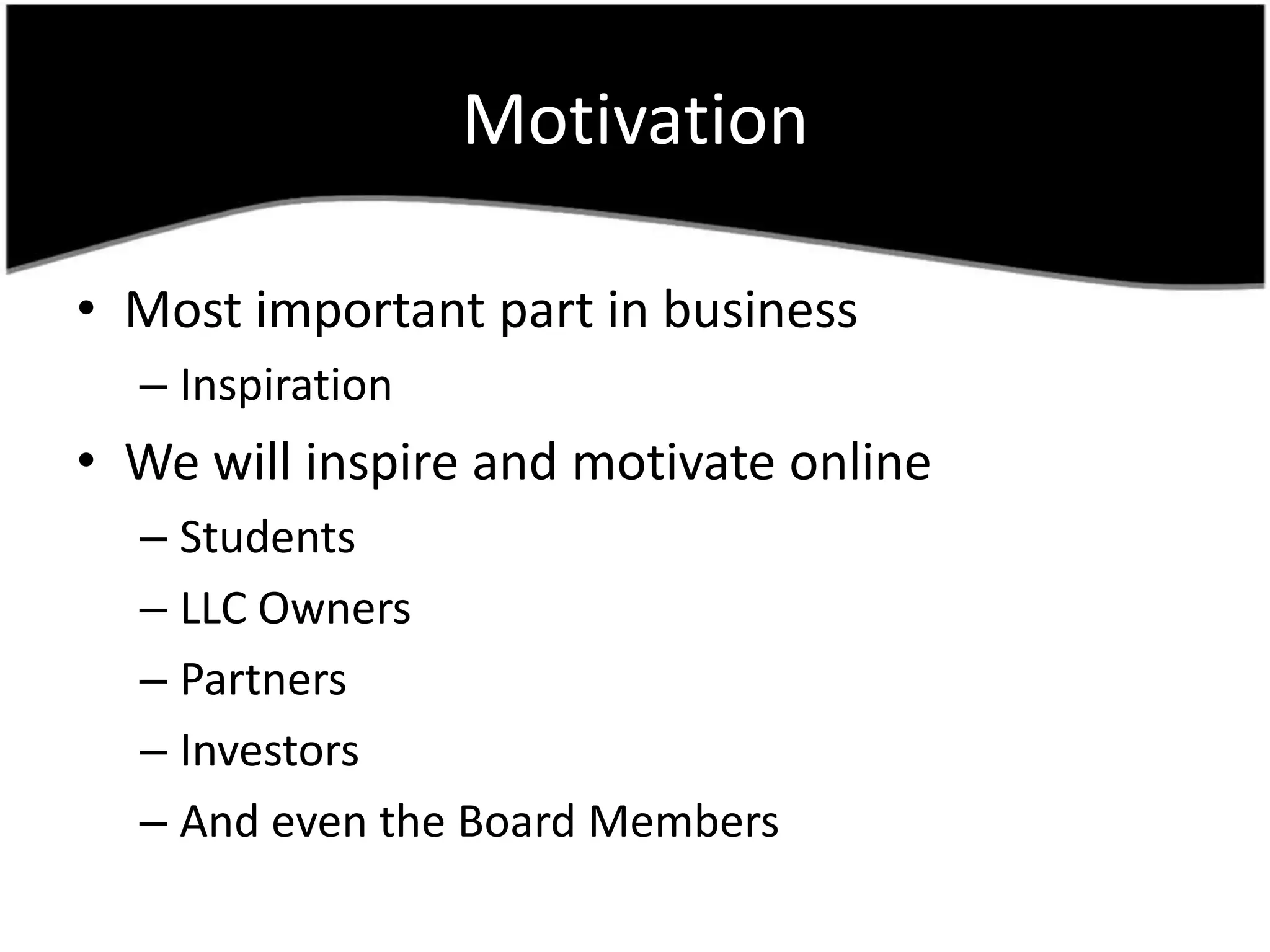 Motivation

• Most important part in business
– Inspiration
• We will inspire and motivate online
– Students
– LLC Owners
– Partners
– Investors
– And even the Board Members